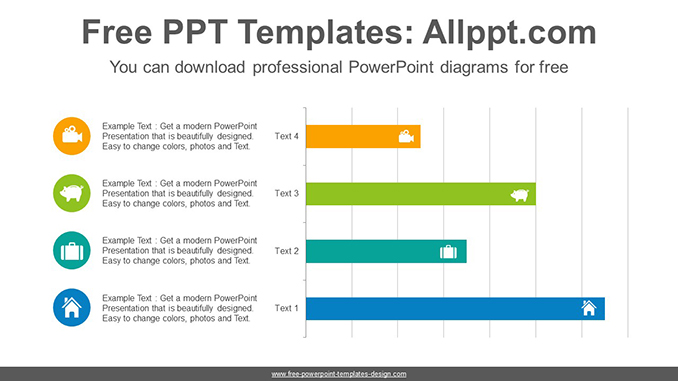 Free PPT Templates: Allppt.com

You can download professional PowerPoint diagrams for free

Example Text : Get a modern PowerPoint Presentation that is beautifully designed. Easy to change colors, photos and Text.

Example Text : Get a modern PowerPoint Presentation that is beautifully designed. Easy to change colors, photos and Text.

Example Text : Get a modern PowerPoint Presentation that is beautifully designed. Easy to change colors, photos and Text.

Example Text : Get a modern PowerPoint Presentation that is beautifully designed. Easy to change colors, photos and Text.

Text 4

Text 3

Text 2

Text 1

www.free-powerpoint-templates-design.com